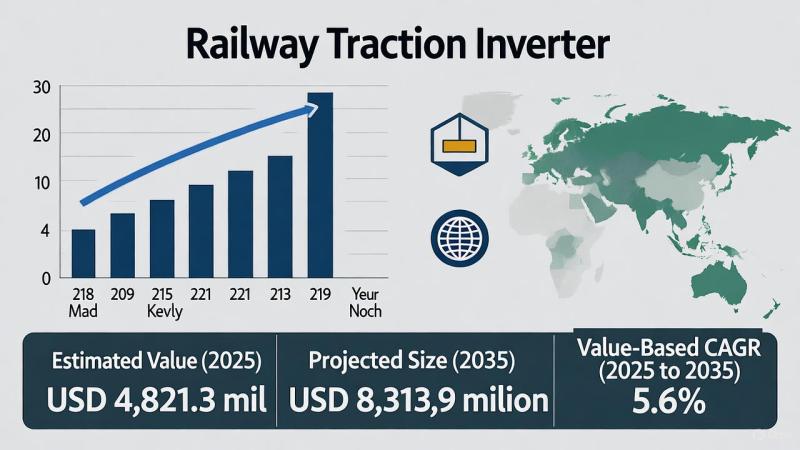 Railway Traction Inverter

30
20
10
4
0

218 Mad
209
215 Kevly
221
221
213
219
Yeur Noch

Estimated Value (2025)
USD 4,821.3 mil

Projected Size (2035)
USD 8,313,9 milion

Value-Based CAGR (2025 to 2035)
5.6%